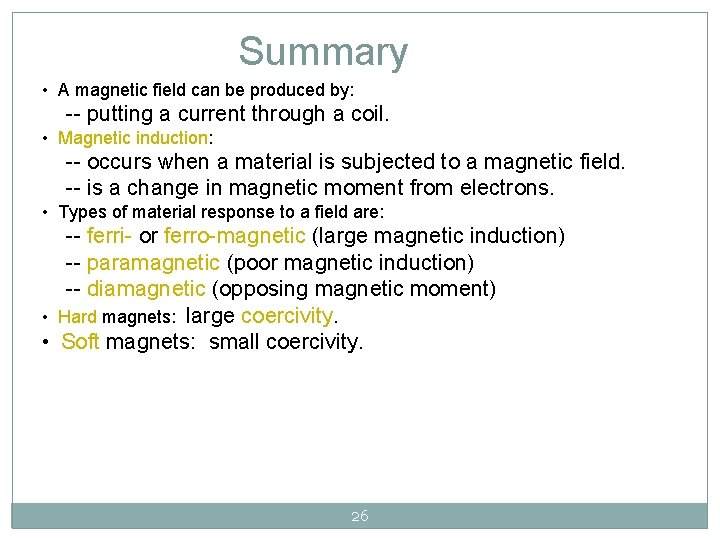 Summary

• A magnetic field can be produced by:
-- putting a current through a coil.

• Magnetic induction:
-- occurs when a material is subjected to a magnetic field.
-- is a change in magnetic moment from electrons.

• Types of material response to a field are:
-- ferri- or ferro-magnetic (large magnetic induction)
-- paramagnetic (poor magnetic induction)
-- diamagnetic (opposing magnetic moment)

• Hard magnets: large coercivity.

• Soft magnets: small coercivity.

26